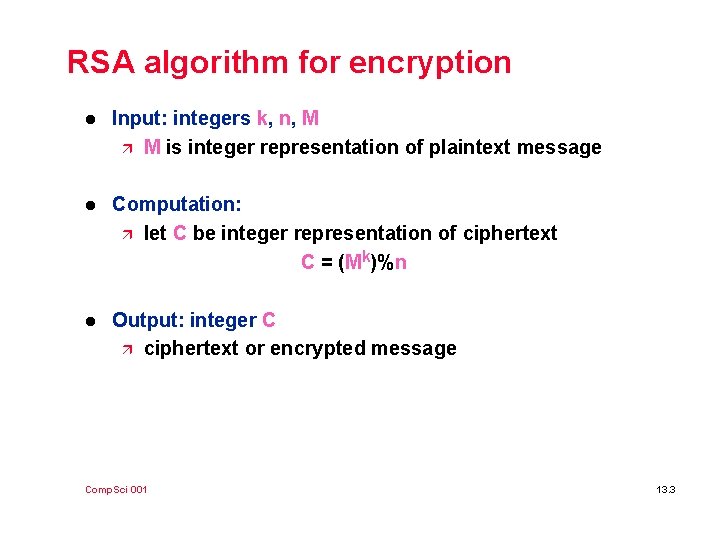 RSA algorithm for encryption

- Input: integers k, n, M
  - M is integer representation of plaintext message

- Computation:
  - let C be integer representation of ciphertext

$C = (M^k)\%n$

- Output: integer C
  - ciphertext or encrypted message

CompSci 001

13.3